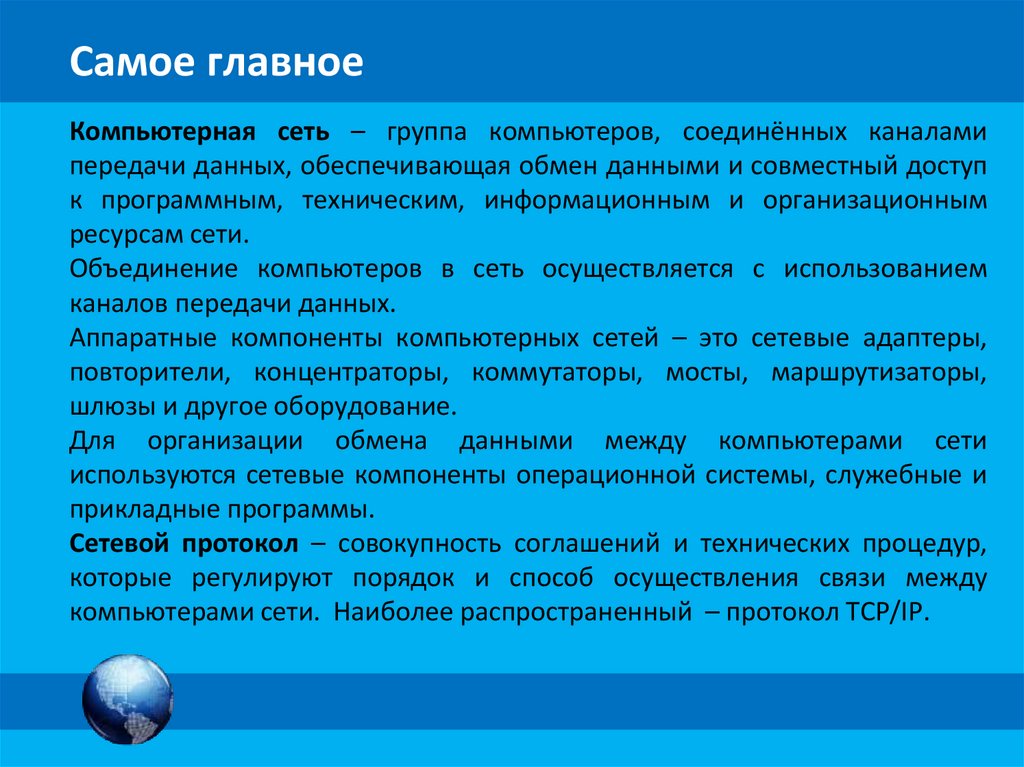 Самое главное

Компьютерная сеть – группа компьютеров, соединённых каналами передачи данных, обеспечивающая обмен данными и совместный доступ к программным, техническим, информационным и организационным ресурсам сети.

Объединение компьютеров в сеть осуществляется с использованием каналов передачи данных.

Аппаратные компоненты компьютерных сетей – это сетевые адаптеры, повторители, концентраторы, коммутаторы, мосты, маршрутизаторы, шлюзы и другое оборудование.

Для организации обмена данными между компьютерами сети используются сетевые компоненты операционной системы, служебные и прикладные программы.

Сетевой протокол – совокупность соглашений и технических процедур, которые регулируют порядок и способ осуществления связи между компьютерами сети. Наиболее распространенный – протокол TCP/IP.